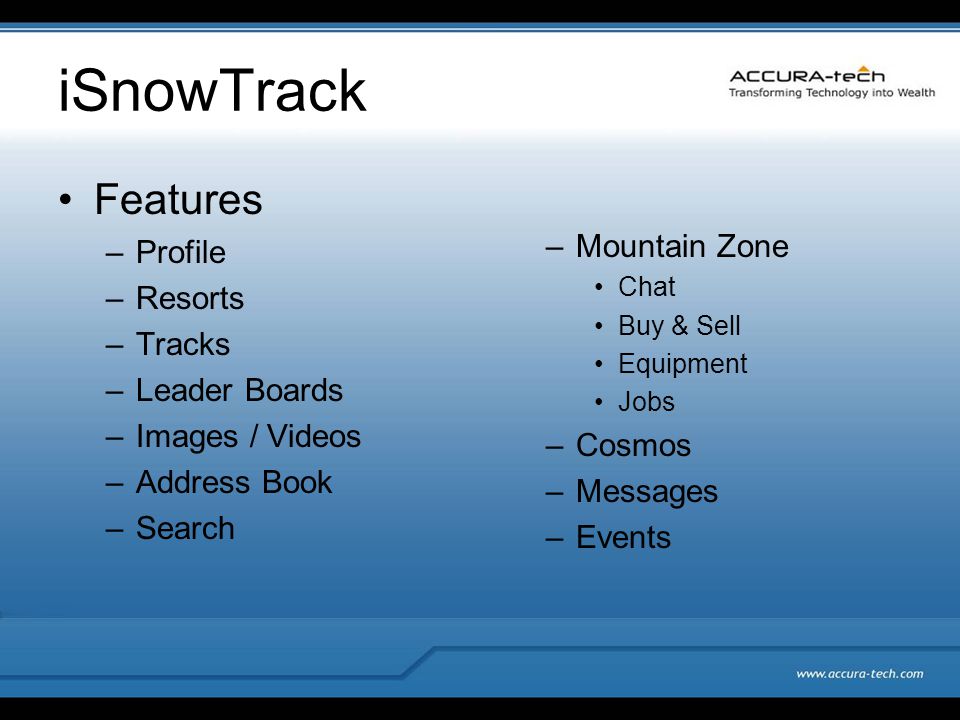 iSnowTrack

ACCURA-tech
Transforming Technology into Wealth

• Features
– Profile
– Resorts
– Tracks
– Leader Boards
– Images / Videos
– Address Book
– Search

– Mountain Zone
• Chat
• Buy & Sell
• Equipment
• Jobs
– Cosmos
– Messages
– Events

www.accura-tech.com